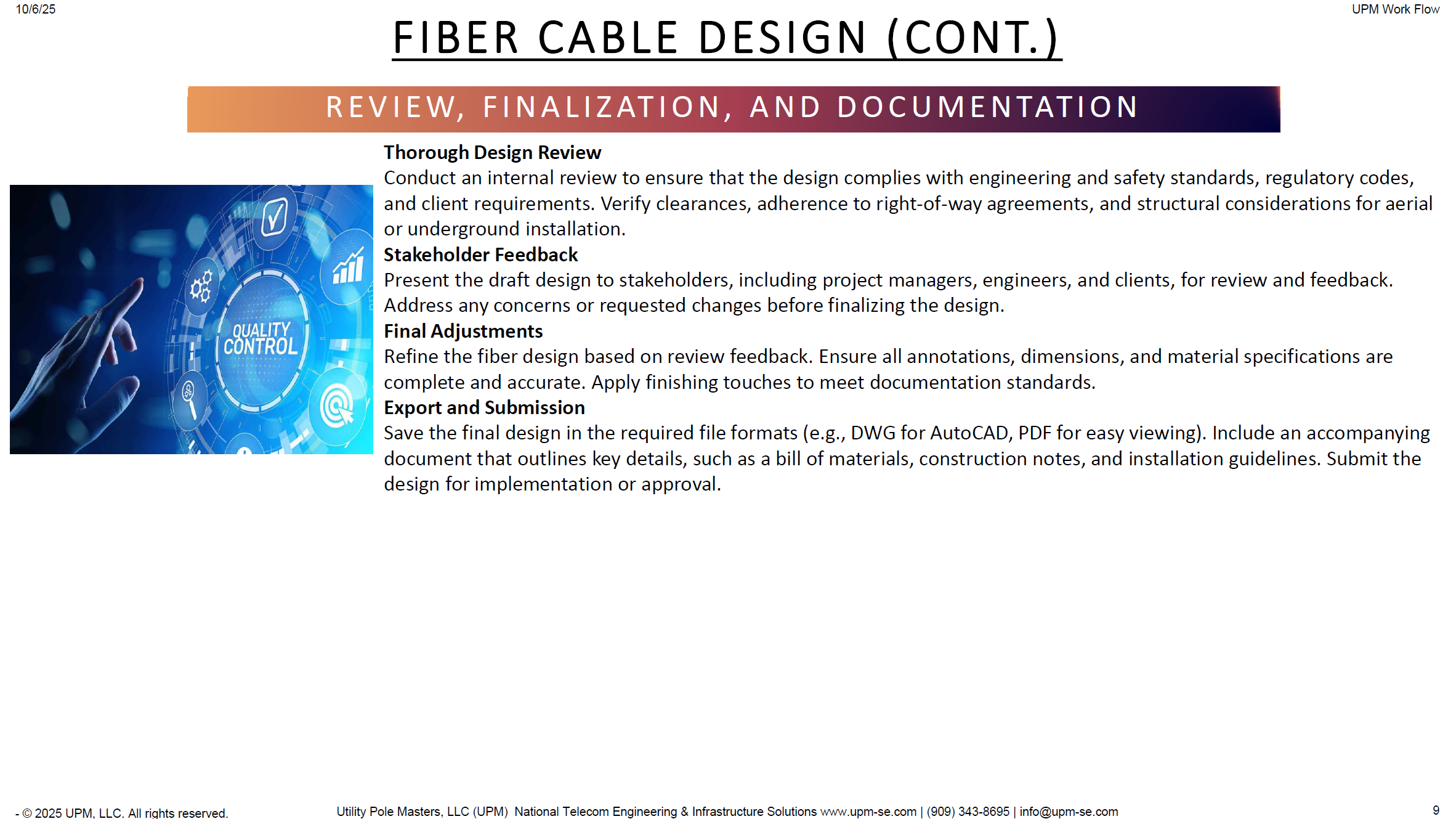 10/6/25

UPM Work Flow

FIBER CABLE DESIGN (CONT.)

REVIEW, FINALIZATION, AND DOCUMENTATION

QUALITY CONTROL

Thorough Design Review
Conduct an internal review to ensure that the design complies with engineering and safety standards, regulatory codes, and client requirements. Verify clearances, adherence to right-of-way agreements, and structural considerations for aerial or underground installation.
Stakeholder Feedback
Present the draft design to stakeholders, including project managers, engineers, and clients, for review and feedback. Address any concerns or requested changes before finalizing the design.
Final Adjustments
Refine the fiber design based on review feedback. Ensure all annotations, dimensions, and material specifications are complete and accurate. Apply finishing touches to meet documentation standards.
Export and Submission
Save the final design in the required file formats (e.g., DWG for AutoCAD, PDF for easy viewing). Include an accompanying document that outlines key details, such as a bill of materials, construction notes, and installation guidelines. Submit the design for implementation or approval.

- © 2025 UPM, LLC. All rights reserved.

Utility Pole Masters, LLC (UPM) National Telecom Engineering & Infrastructure Solutions www.upm-se.com | (909) 343-8695 | info@upm-se.com

9